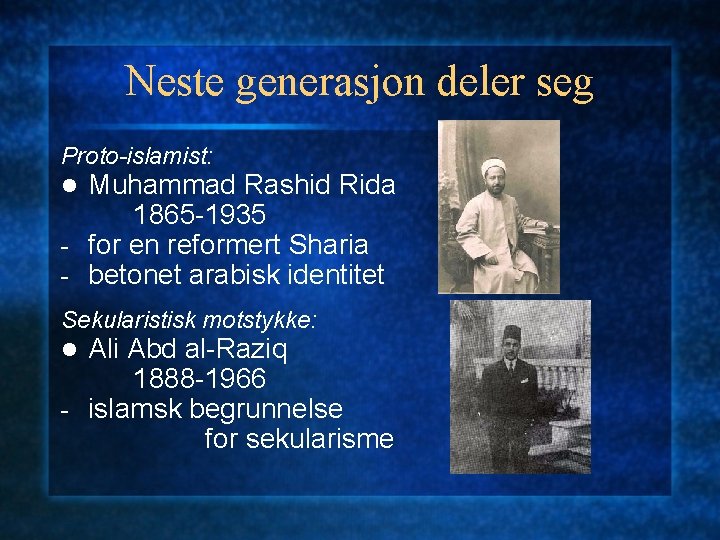 Neste generasjon deler seg

Proto-islamist:

● Muhammad Rashid Rida 1865-1935

- for en reformert Sharia

- betonet arabisk identitet

Sekularistisk motstykke:

● Ali Abd al-Raziq 1888-1966

- islamsk begrunnelse for sekularisme